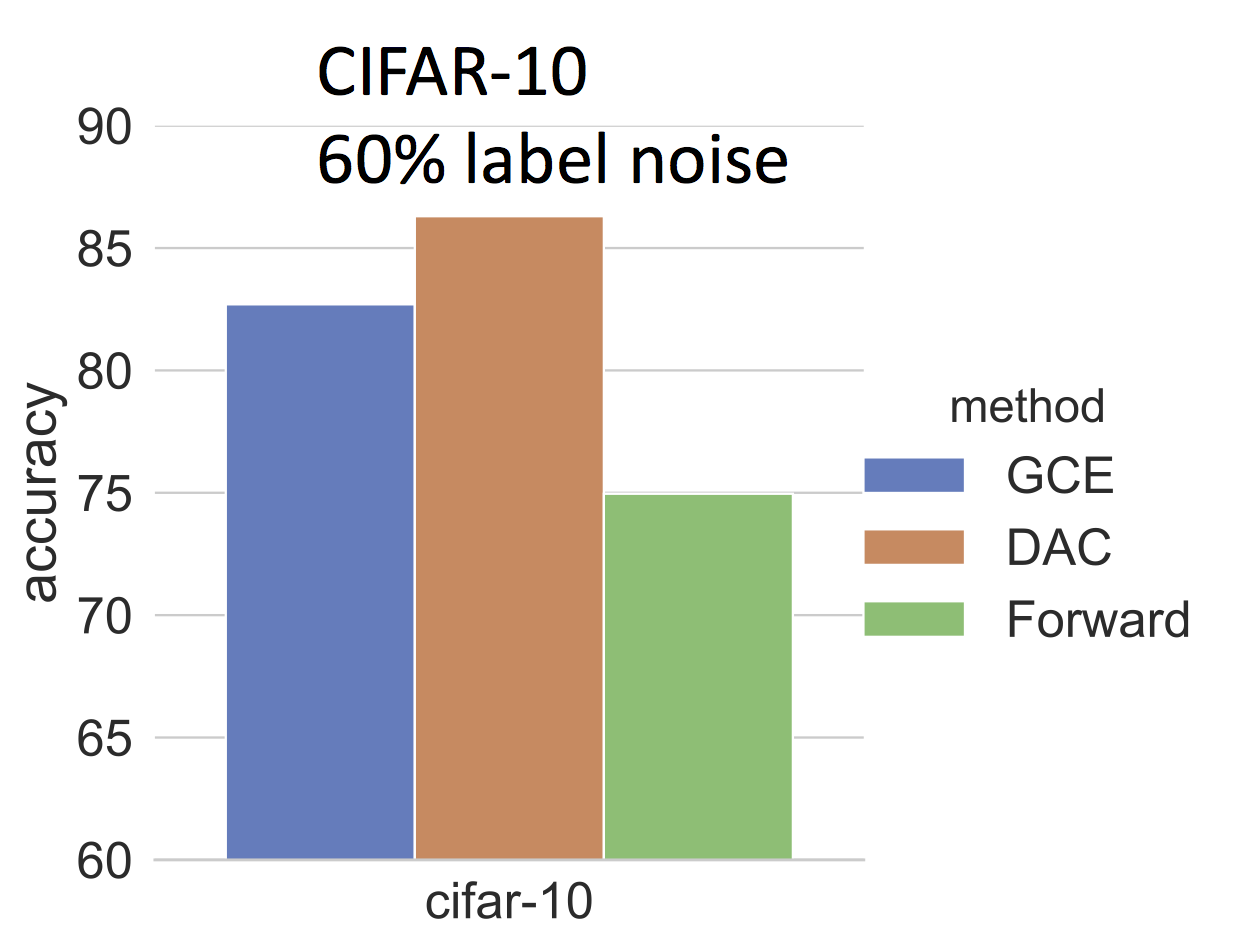 CIFAR-10
60% label noise

accuracy

90
85
80
75
70
65
60

cifar-10

method
GCE
DAC
Forward